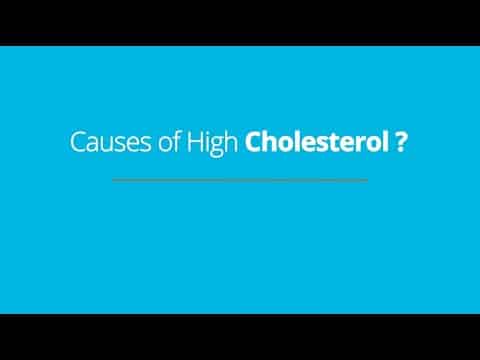 Causes of High Cholesterol ?